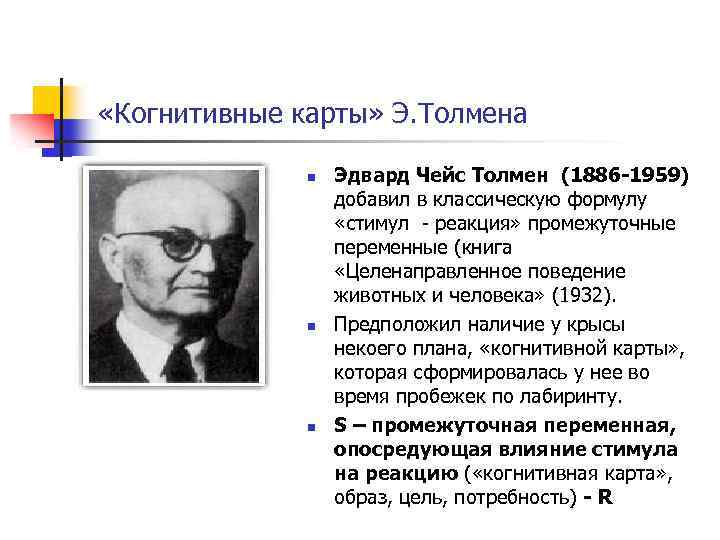 «Когнитивные карты» Э.Толмена

Эдвард Чейс Толмен (1886-1959) добавил в классическую формулу «стимул - реакция» промежуточные переменные (книга «Целенаправленное поведение животных и человека» (1932).

Предположил наличие у крысы некоего плана, «когнитивной карты», которая сформировалась у нее во время пробежек по лабиринту.

S – промежуточная переменная, опосредующая влияние стимула на реакцию («когнитивная карта», образ, цель, потребность) - R